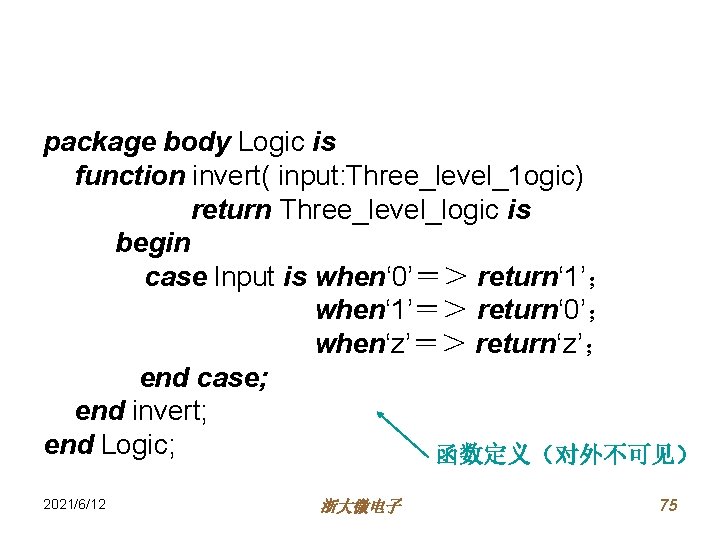 package body Logic is
function invert( input:Three_level_1ogic)
return Three_level_logic is
begin
case Input is when‘0’=> return‘1’;
when‘1’=> return‘0’;
when‘z’=> return‘z’;
end case;
end invert;
end Logic;

函数定义（对外不可见）

2021/6/12

浙大微电子

75